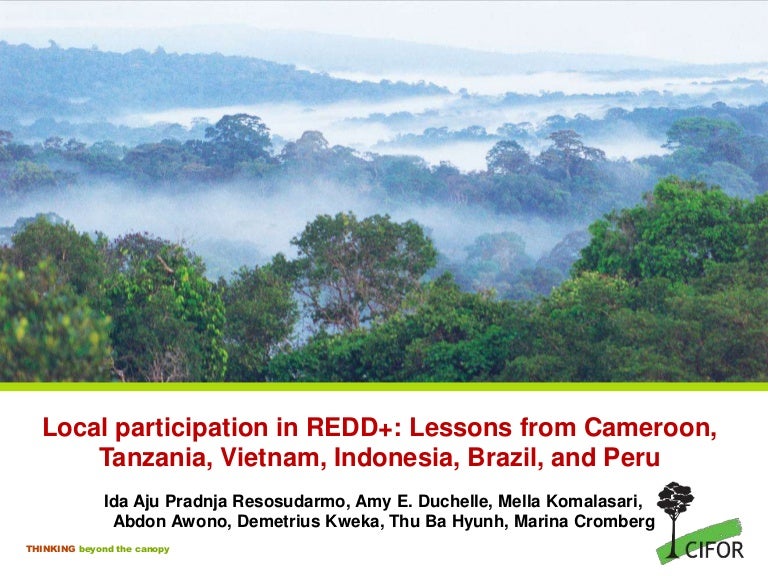 Local participation in REDD+: Lessons from Cameroon, Tanzania, Vietnam, Indonesia, Brazil, and Peru

Ida Aju Pradnja Resosudarmo, Amy E. Duchelle, Mella Komalasari, Abdon Awono, Demetrius Kweka, Thu Ba Hyunh, Marina Cromberg

THINKING beyond the canopy

CIFOR